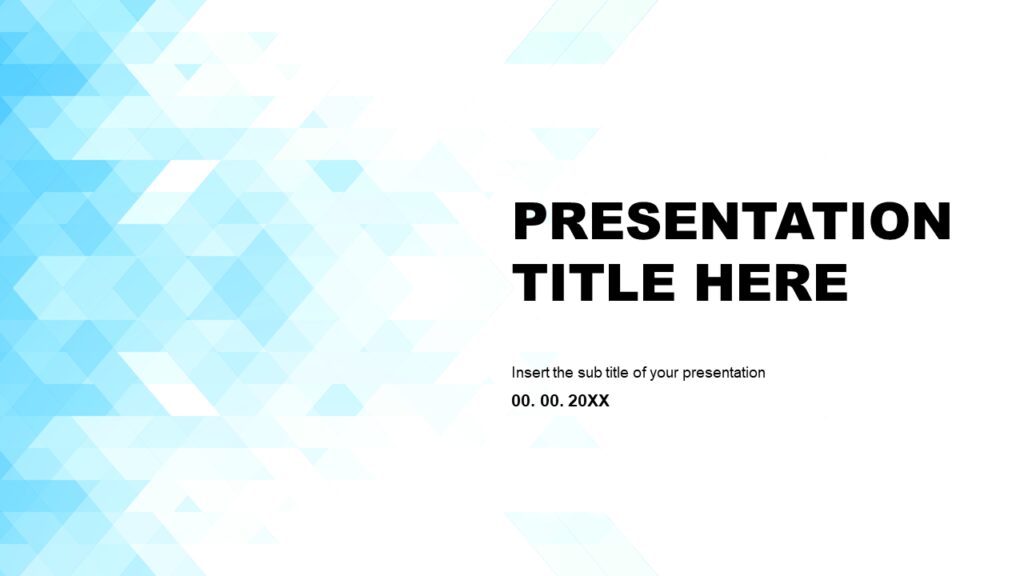 PRESENTATION TITLE HERE

Insert the sub title of your presentation

00. 00. 20XX